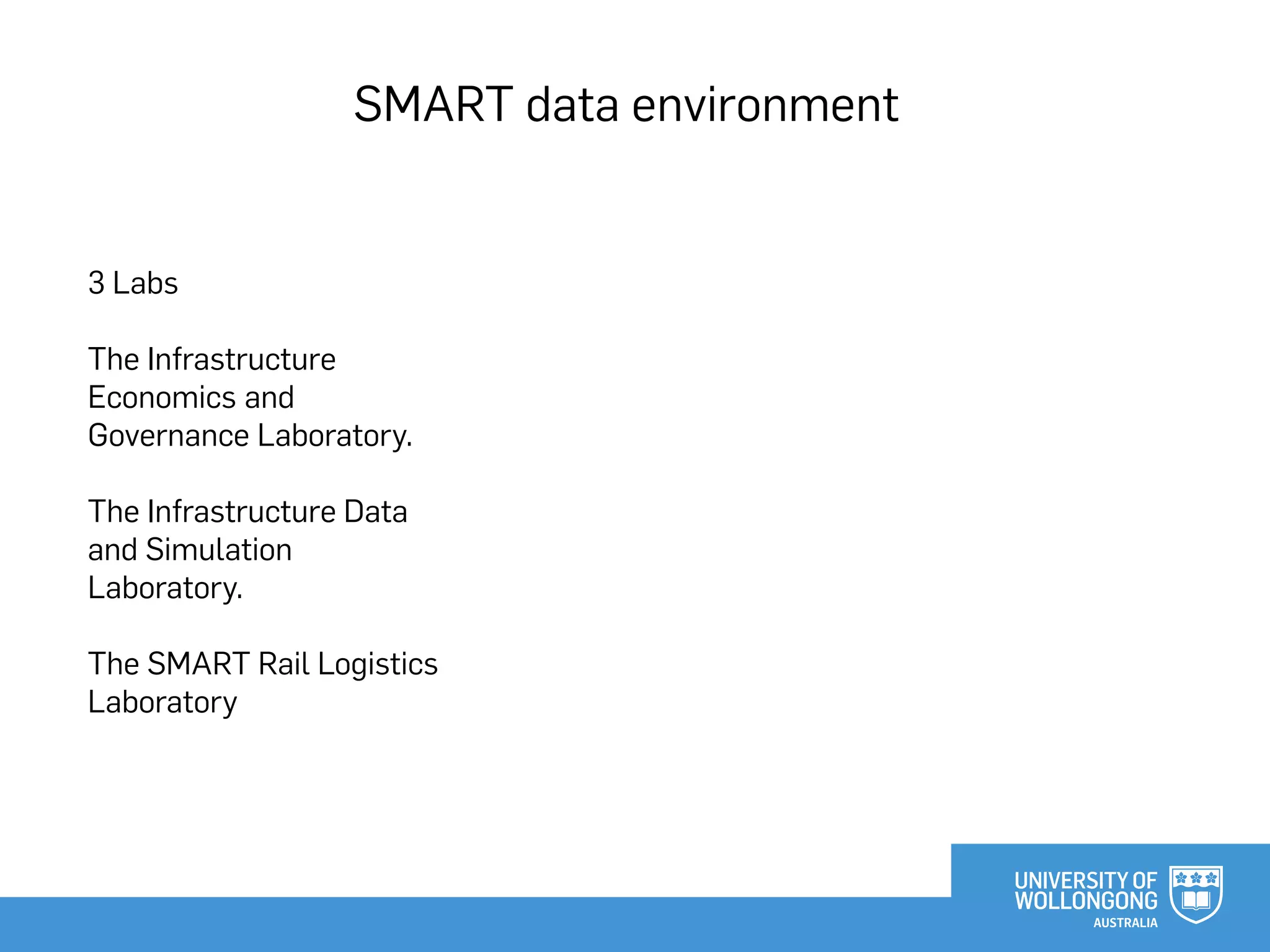 SMART data environment

3 Labs

The Infrastructure Economics and Governance Laboratory.

The Infrastructure Data and Simulation Laboratory.

The SMART Rail Logistics Laboratory

UNIVERSITY OF WOLLONGONG AUSTRALIA